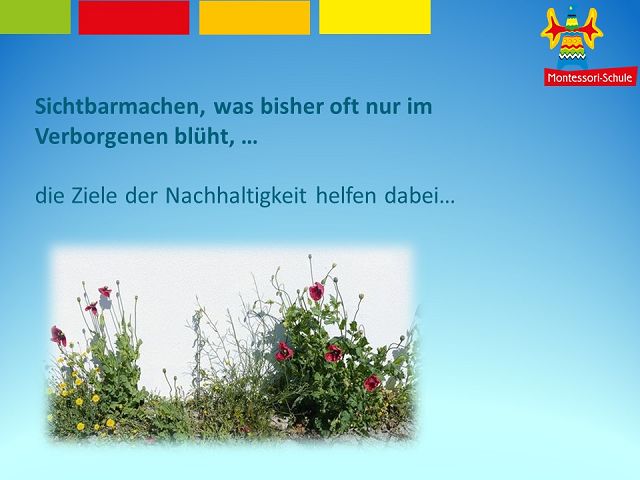 Montessori-Schule

Sichtbarmachen, was bisher oft nur im Verborgenen blüht, …

die Ziele der Nachhaltigkeit helfen dabei…